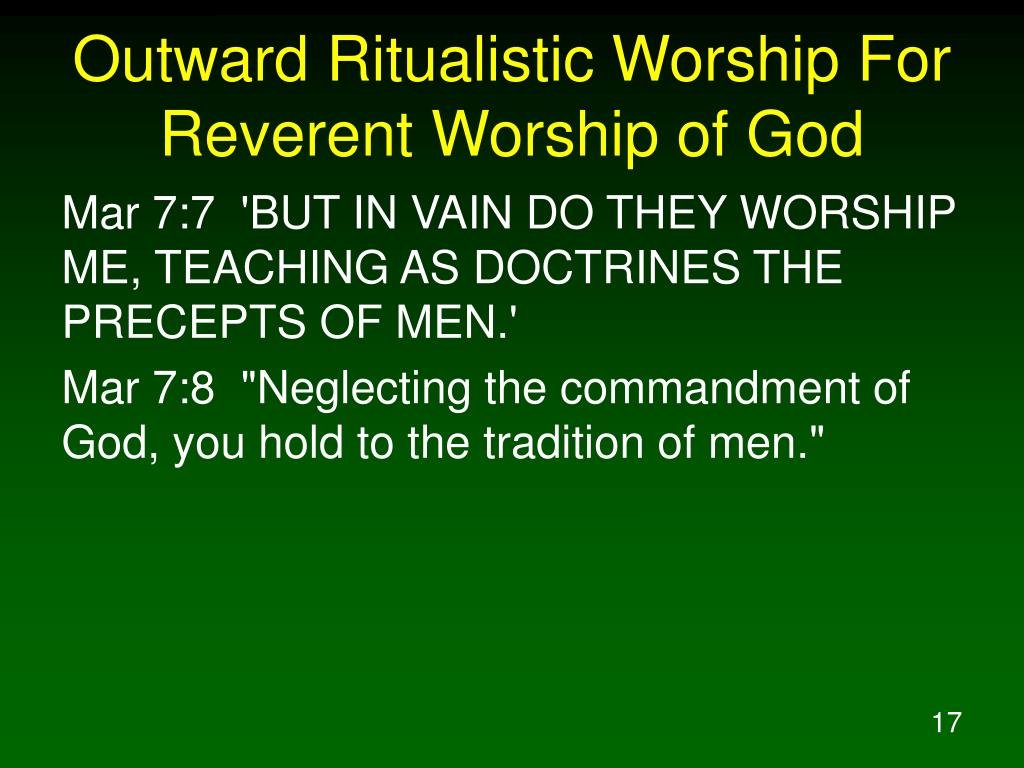 Outward Ritualistic Worship For Reverent Worship of God

Mar 7:7 'BUT IN VAIN DO THEY WORSHIP ME, TEACHING AS DOCTRINES THE PRECEPTS OF MEN.'

Mar 7:8 "Neglecting the commandment of God, you hold to the tradition of men."

17